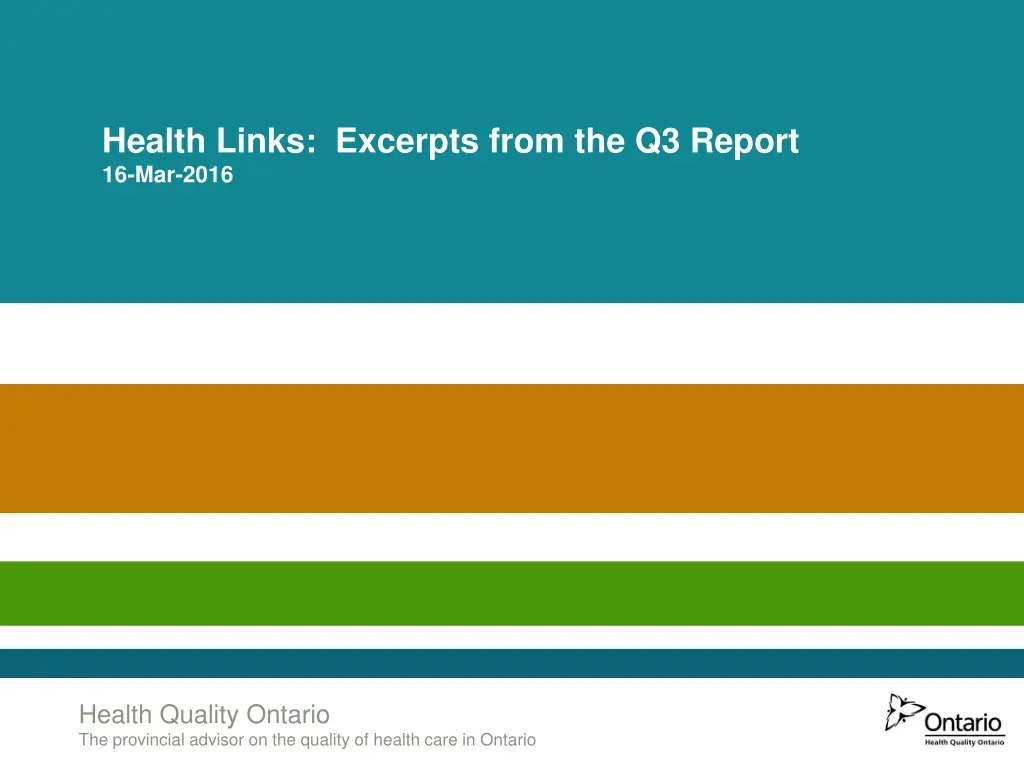 Health Links: Excerpts from the Q3 Report
16-Mar-2016

Health Quality Ontario
The provincial advisor on the quality of health care in Ontario

Ontario
Health Quality Ontario